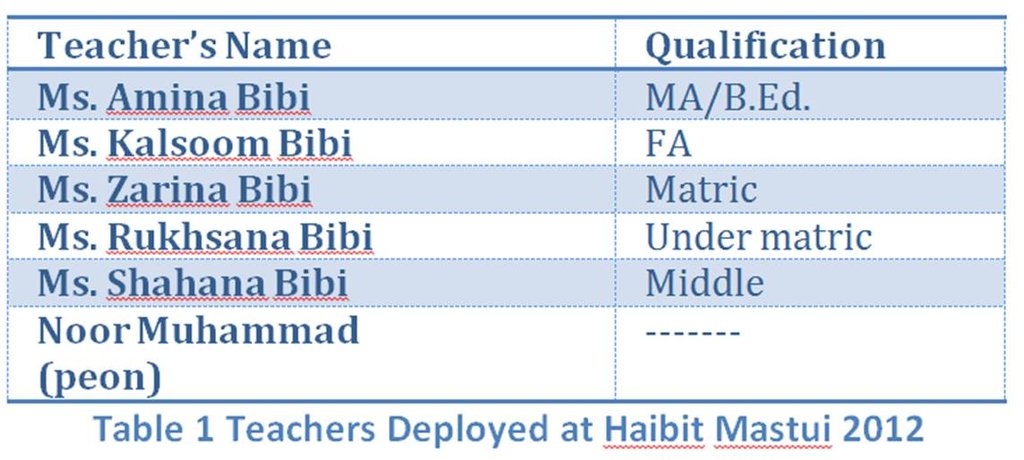 | Teacher's Name | Qualification |
|---|---|
| Ms. Amina Bibi | MA/B.Ed. |
| Ms. Kalsoom Bibi | FA |
| Ms. Zarina Bibi | Matric |
| Ms. Rukhsana Bibi | Under matric |
| Ms. Shahana Bibi | Middle |
| Noor Muhammad (peon) | ------- |

Table 1 Teachers Deployed at Haibit Mastui 2012